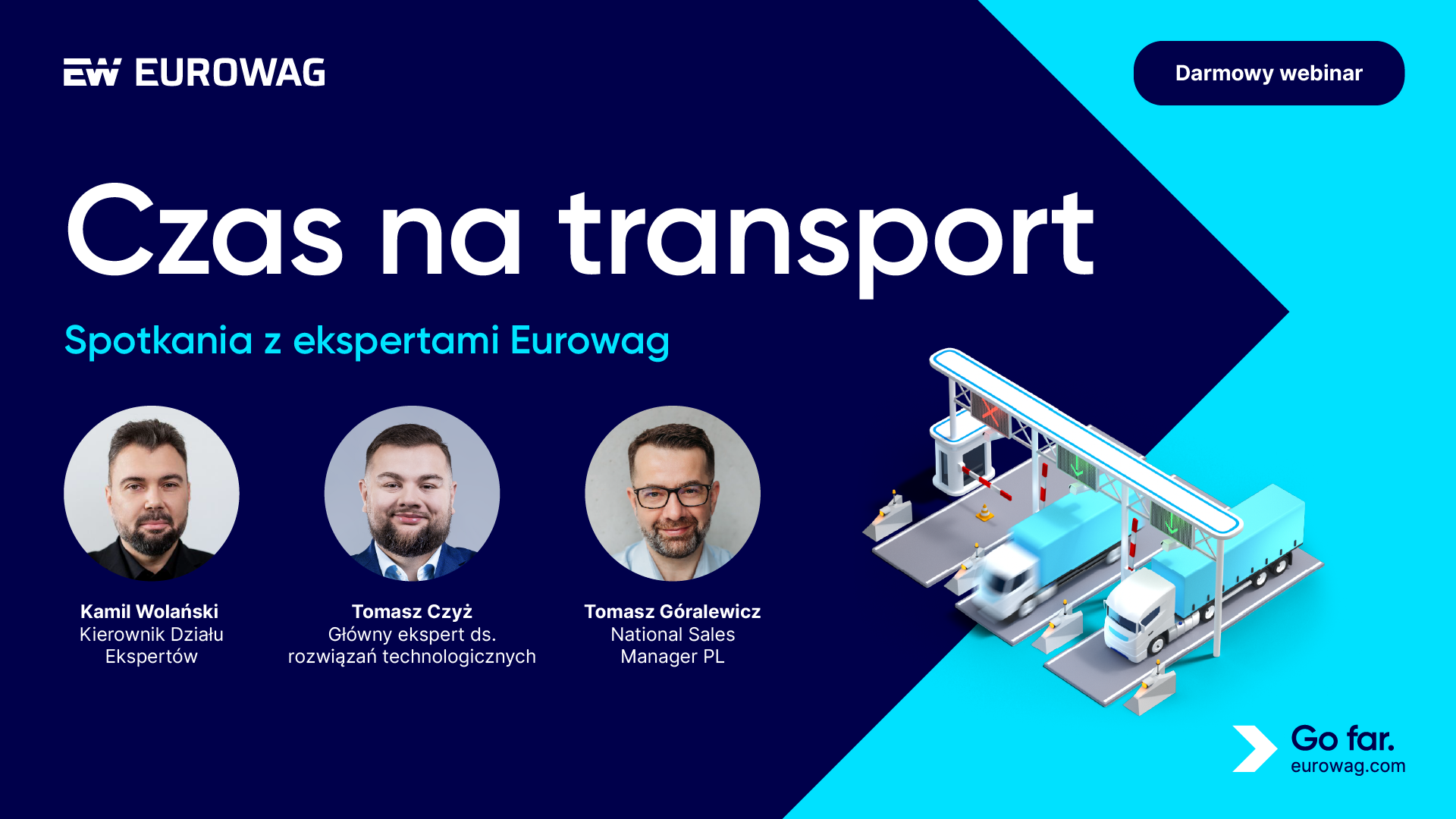 EW EUROWAG

Darmowy webinar

Czas na transport

Spotkania z ekspertami Eurowag

Kamil Wolański
Kierownik Działu Ekspertów

Tomasz Czyż
Główny ekspert ds. rozwiązań technologicznych

Tomasz Góralewicz
National Sales Manager PL

Go far.
eurowag.com